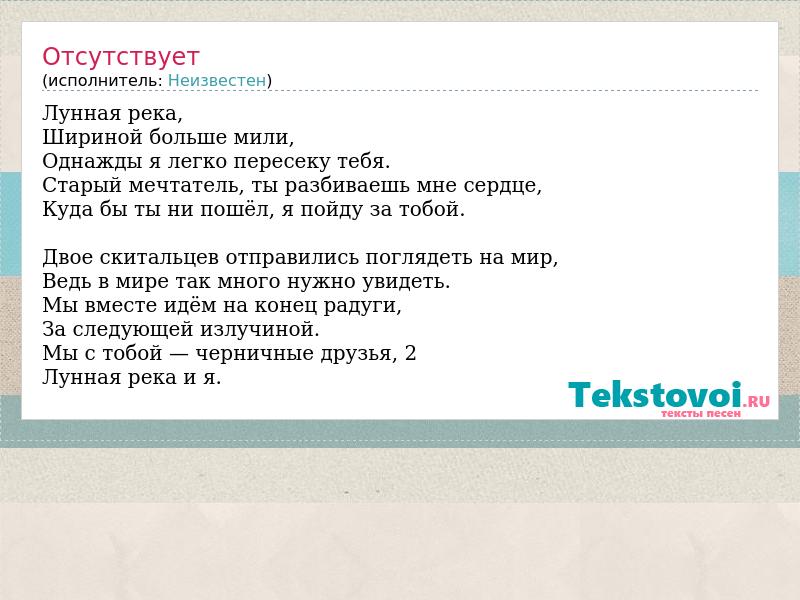 Отсутствует
(исполнитель: Неизвестен)

Лунная река,
Шириной больше мили,
Однажды я легко пересеку тебя.
Старый мечтатель, ты разбиваешь мне сердце,
Куда бы ты ни пошёл, я пойду за тобой.

Двое скитальцев отправились поглядеть на мир,
Ведь в мире так много нужно увидеть.
Мы вместе идём на конец радуги,
За следующей излучиной.
Мы с тобой — черничные друзья, 2
Лунная река и я.

Tekstovoi.RU
тексты песен